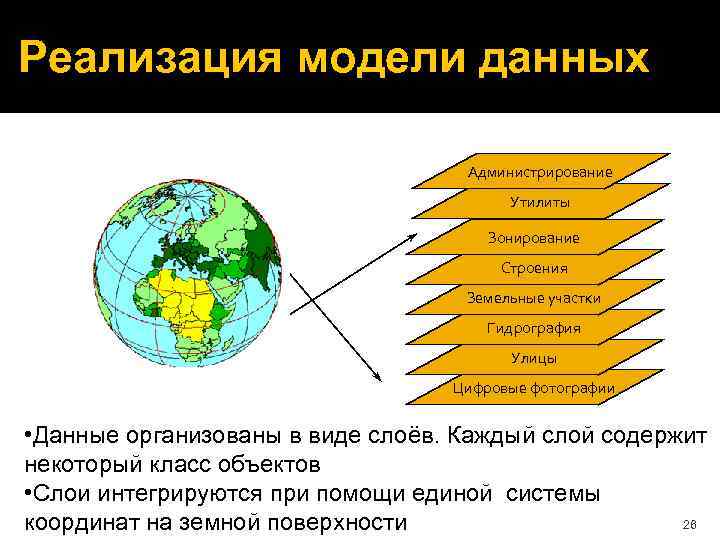 Реализация модели данных

Администрирование
Утилиты
Зонирование
Строения
Земельные участки
Гидрография
Улицы
Цифровые фотографии

•Данные организованы в виде слоёв. Каждый слой содержит некоторый класс объектов
•Слои интегрируются при помощи единой системы координат на земной поверхности

26